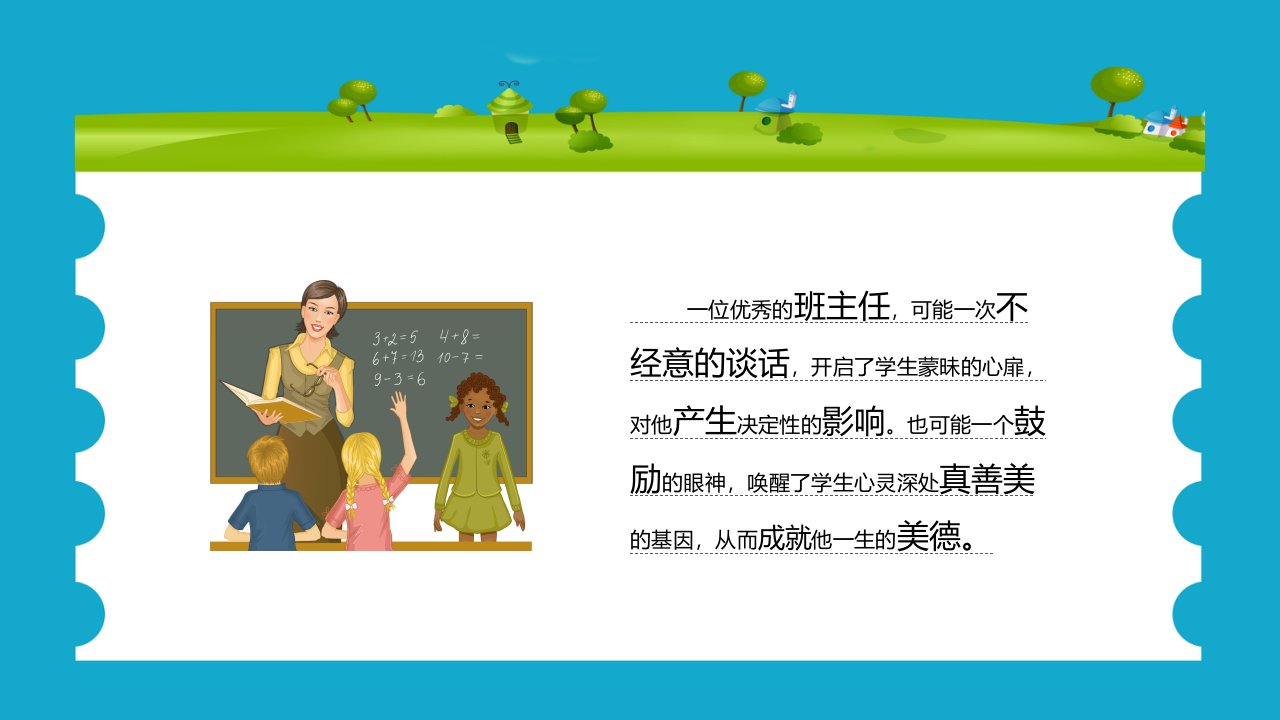 $3+2=5$   $4+8=$
$6+7=13$   $10-7=$
$9-3=6$

一位优秀的班主任，可能一次不经意的谈话，开启了学生蒙昧的心扉，对他产生决定性的影响。也可能一个鼓励的眼神，唤醒了学生心灵深处真善美的基因，从而成就他一生的美德。